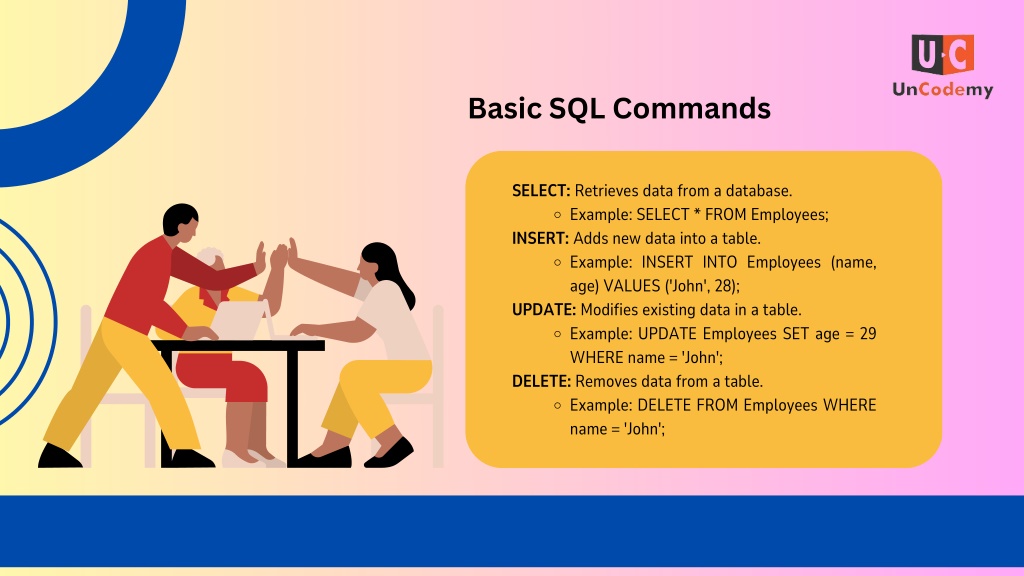 U·C
UnCodemy

Basic SQL Commands

SELECT: Retrieves data from a database.
○ Example: SELECT * FROM Employees;
INSERT: Adds new data into a table.
○ Example: INSERT INTO Employees (name, age) VALUES ('John', 28);
UPDATE: Modifies existing data in a table.
○ Example: UPDATE Employees SET age = 29 WHERE name = 'John';
DELETE: Removes data from a table.
○ Example: DELETE FROM Employees WHERE name = 'John';